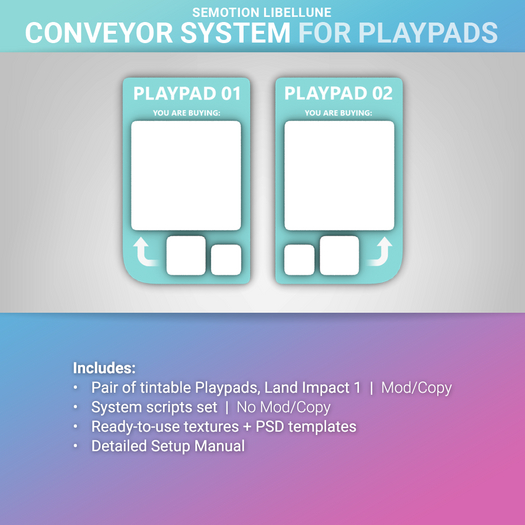 SEMOTION LIBELLUNE
CONVEYOR SYSTEM FOR PLAYPADS

PLAYPAD 01
YOU ARE BUYING:

PLAYPAD 02
YOU ARE BUYING:

Includes:
• Pair of tintable Playpads, Land Impact 1 | Mod/Copy
• System scripts set | No Mod/Copy
• Ready-to-use textures + PSD templates
• Detailed Setup Manual